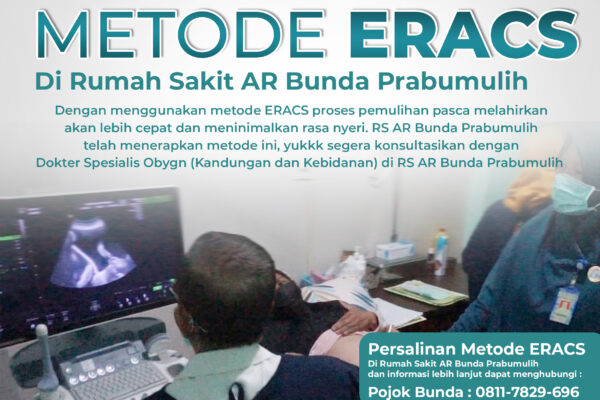 METODE ERACS

Di Rumah Sakit AR Bunda Prabumulih

Dengan menggunakan metode ERACS proses pemulihan pasca melahirkan akan lebih cepat dan meninimalkan rasa nyeri. RS AR Bunda Prabumulih telah menerapkan metode ini, yukkk segera konsultasikan dengan Dokter Spesialis Obygn (Kandungan dan Kebidanan) di RS AR Bunda Prabumulih

Persalinan Metode ERACS
Di Rumah Sakit AR Bunda Prabumulih
dan informasi lebih lanjut dapat menghubungi :
Pojok Bunda : 0811-7829-696